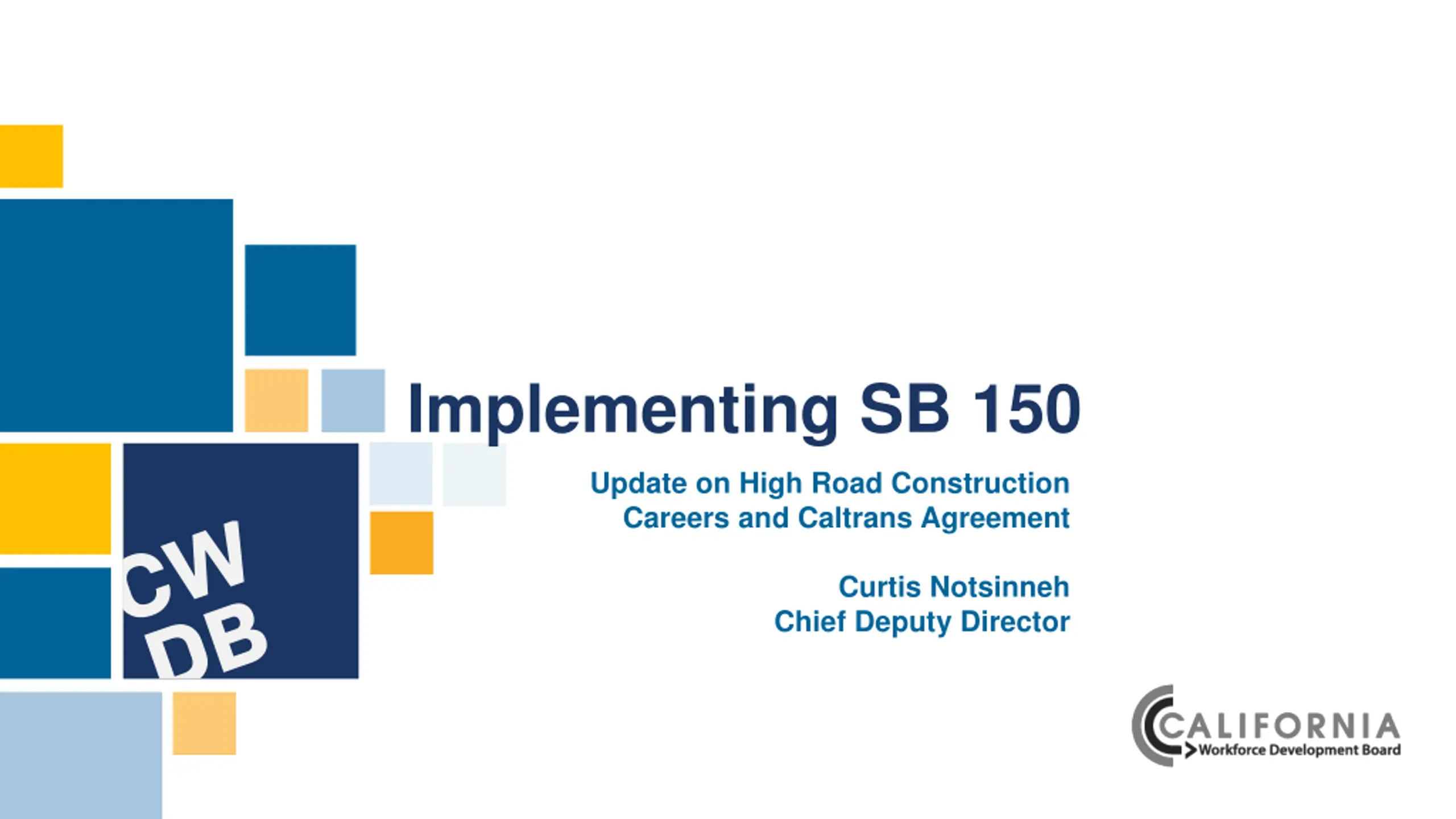 CW
DB

Implementing SB 150

Update on High Road Construction Careers and Caltrans Agreement

Curtis Notsinneh
Chief Deputy Director

CALIFORNIA
Workforce Development Board